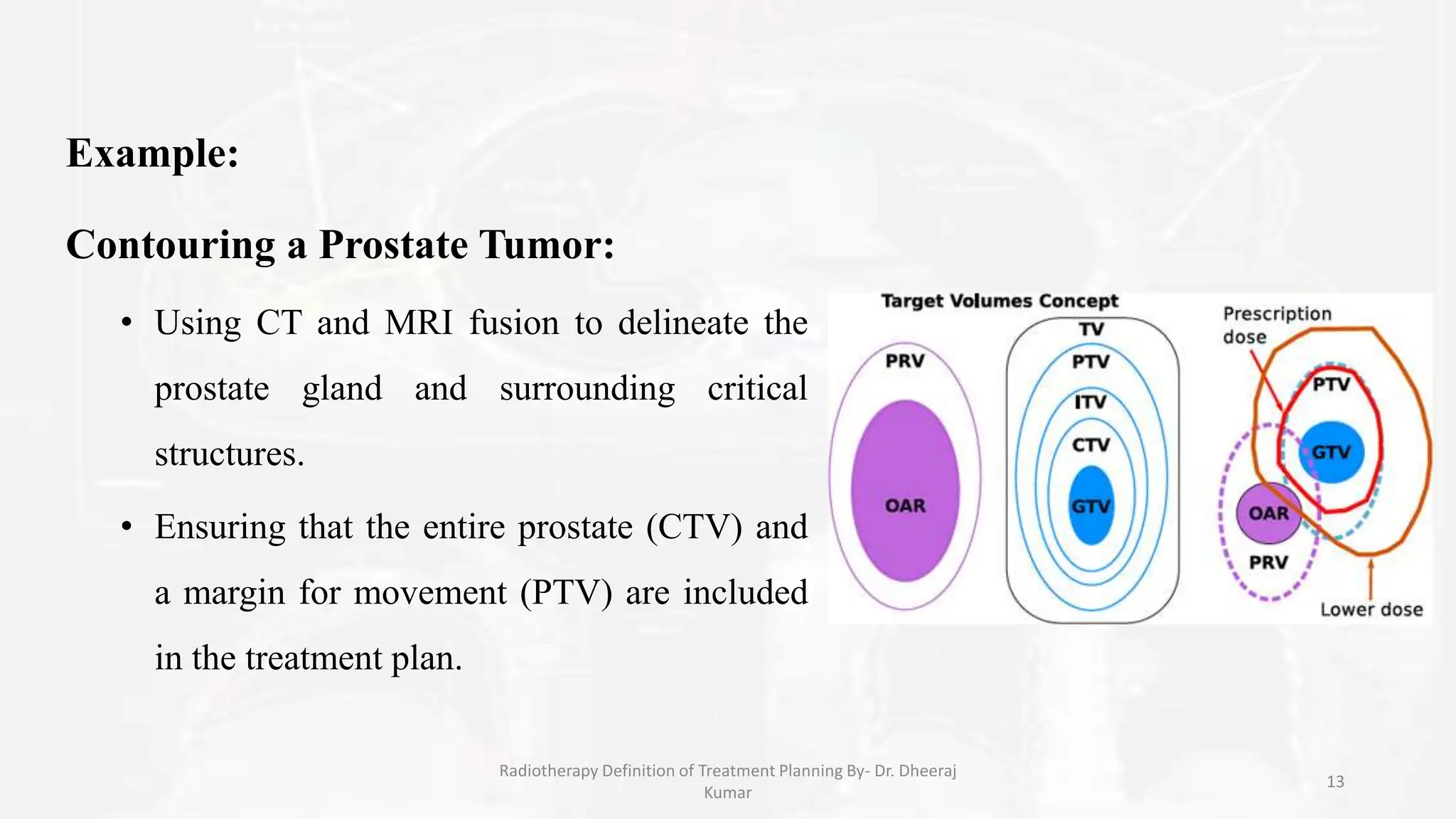 Example:

Contouring a Prostate Tumor:

• Using CT and MRI fusion to delineate the prostate gland and surrounding critical structures.

• Ensuring that the entire prostate (CTV) and a margin for movement (PTV) are included in the treatment plan.

Target Volumes Concept

PRV

OAR

TV

PTV

ITV

CTV

GTV

Prescription dose

PTV

GTV

OAR

PRV

Lower dose

Radiotherapy Definition of Treatment Planning By- Dr. Dheeraj Kumar

13